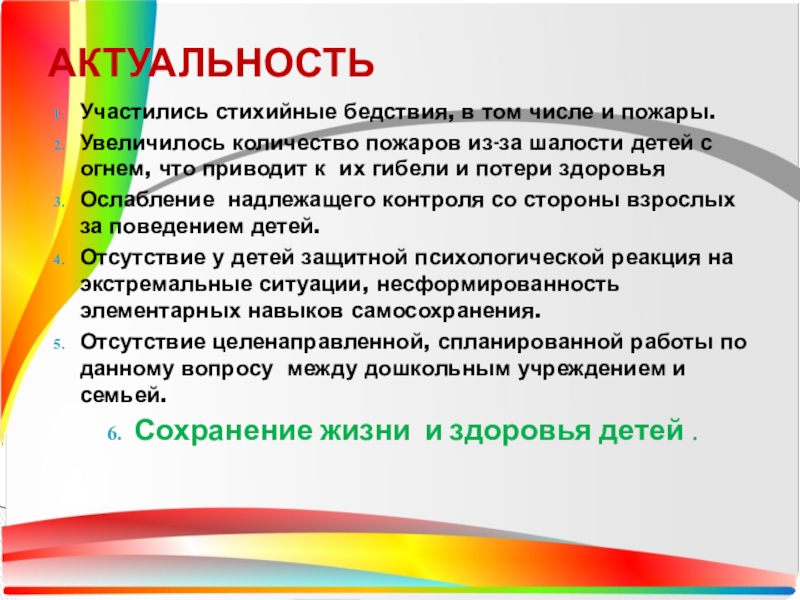 АКТУАЛЬНОСТЬ

1. Участились стихийные бедствия, в том числе и пожары.
2. Увеличилось количество пожаров из-за шалости детей с огнем, что приводит к их гибели и потери здоровья
3. Ослабление надлежащего контроля со стороны взрослых за поведением детей.
4. Отсутствие у детей защитной психологической реакция на экстремальные ситуации, несформированность элементарных навыков самосохранения.
5. Отсутствие целенаправленной, спланированной работы по данному вопросу между дошкольным учреждением и семьей.
6. Сохранение жизни и здоровья детей .